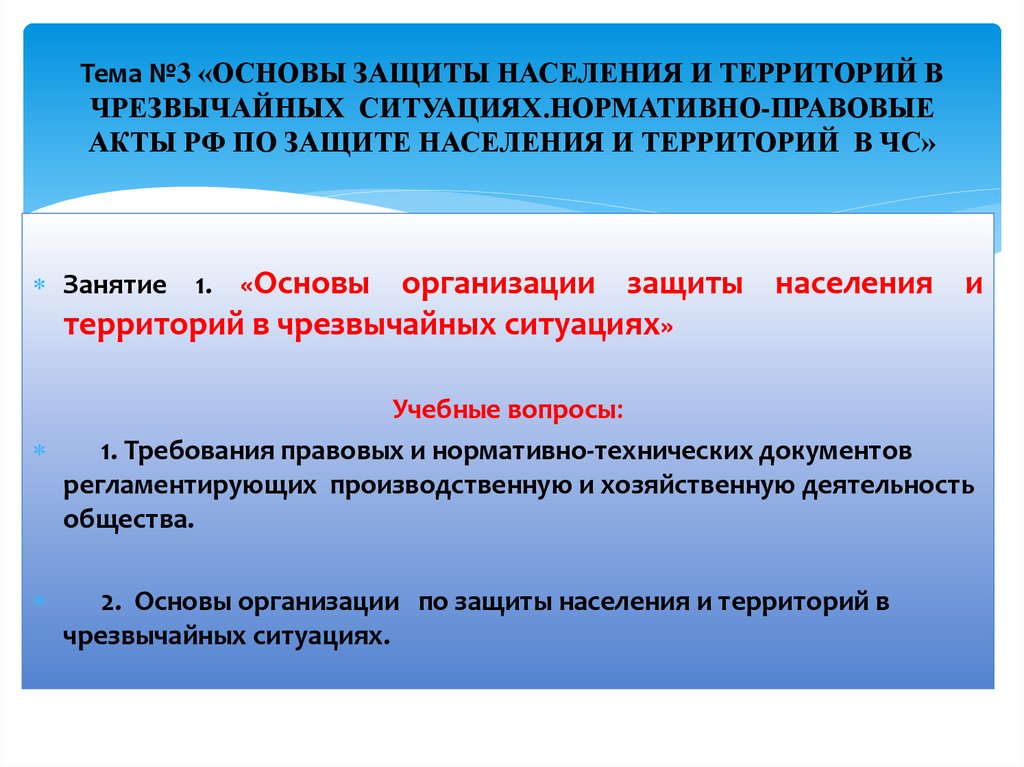 Тема №3 «ОСНОВЫ ЗАЩИТЫ НАСЕЛЕНИЯ И ТЕРРИТОРИЙ В ЧРЕЗВЫЧАЙНЫХ СИТУАЦИЯХ.НОРМАТИВНО-ПРАВОВЫЕ АКТЫ РФ ПО ЗАЩИТЕ НАСЕЛЕНИЯ И ТЕРРИТОРИЙ В ЧС»

Занятие 1. «Основы организации защиты населения и территорий в чрезвычайных ситуациях»

Учебные вопросы:

1. Требования правовых и нормативно-технических документов регламентирующих производственную и хозяйственную деятельность общества.

2. Основы организации по защиты населения и территорий в чрезвычайных ситуациях.